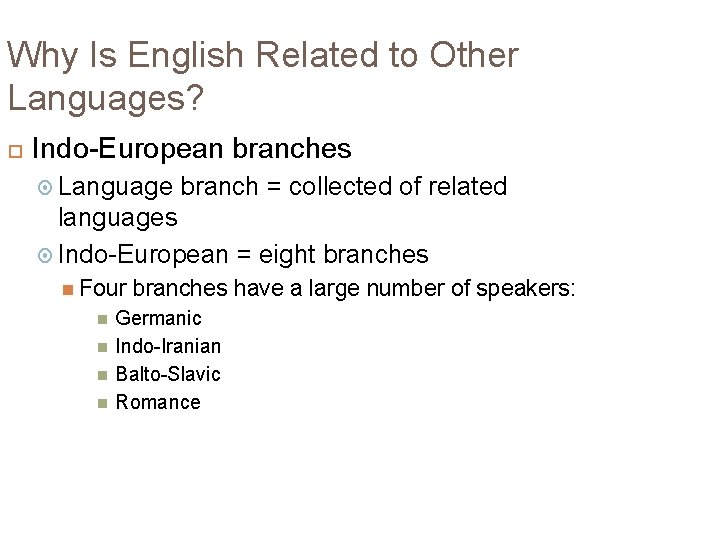 Why Is English Related to Other Languages?

Indo-European branches

Language branch = collected of related languages

Indo-European = eight branches

Four branches have a large number of speakers:

Germanic

Indo-Iranian

Balto-Slavic

Romance